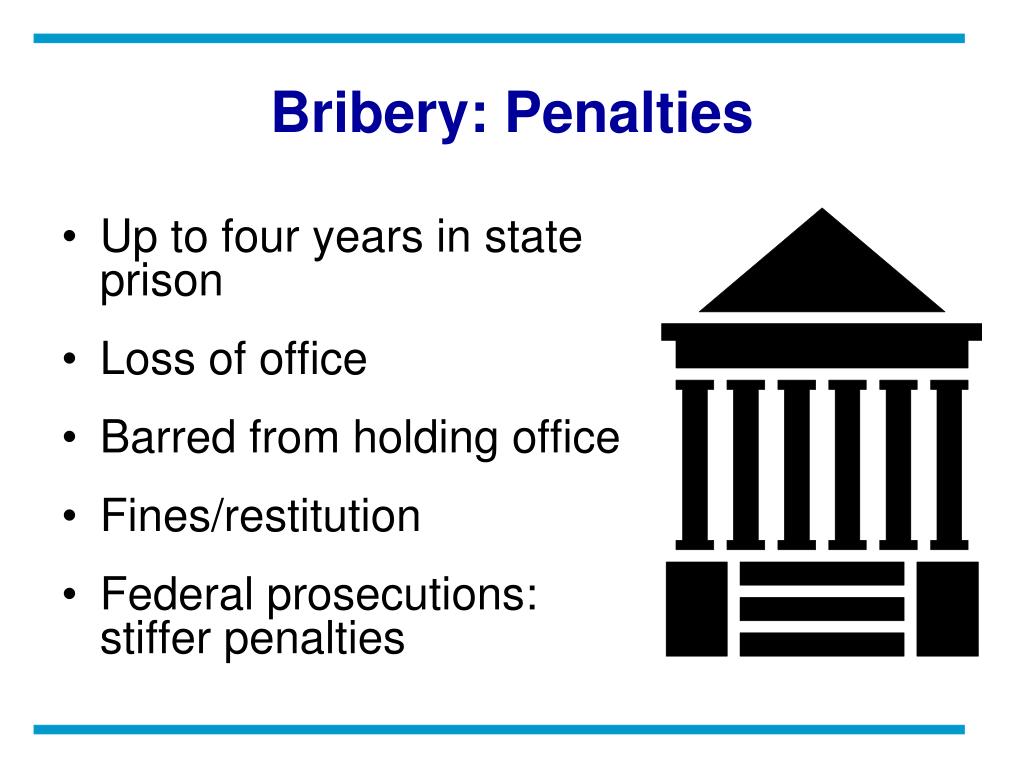 Bribery: Penalties

• Up to four years in state prison

• Loss of office

• Barred from holding office

• Fines/restitution

• Federal prosecutions: stiffer penalties